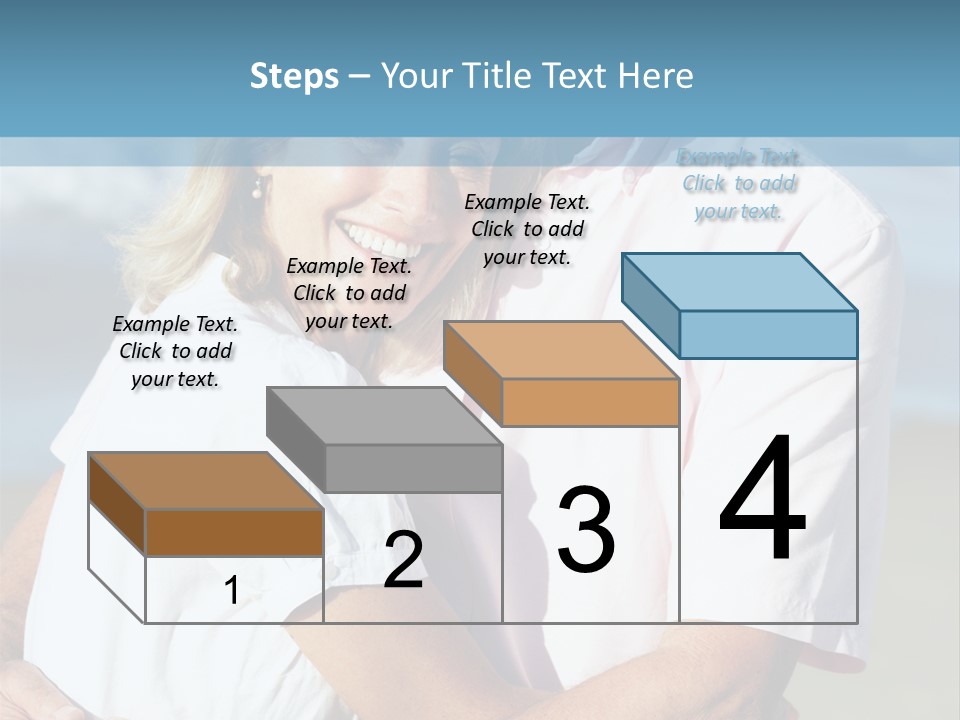 Steps – Your Title Text Here

Example Text. Click to add your text.

Example Text. Click to add your text.

Example Text. Click to add your text.

Example Text. Click to add your text.

1

2

3

4